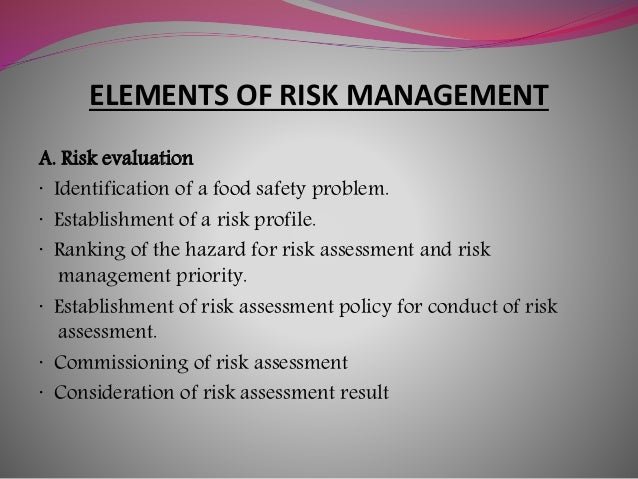 ELEMENTS OF RISK MANAGEMENT

A. Risk evaluation

· Identification of a food safety problem.

· Establishment of a risk profile.

· Ranking of the hazard for risk assessment and risk management priority.

· Establishment of risk assessment policy for conduct of risk assessment.

· Commissioning of risk assessment

· Consideration of risk assessment result